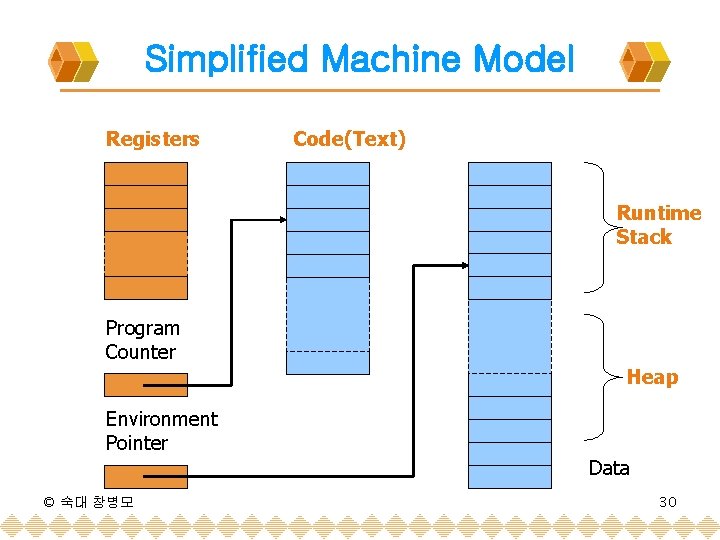 Simplified Machine Model

Registers

Code(Text)

Runtime Stack

Program Counter

Heap

Environment Pointer

Data

© 숙대 창병모

30